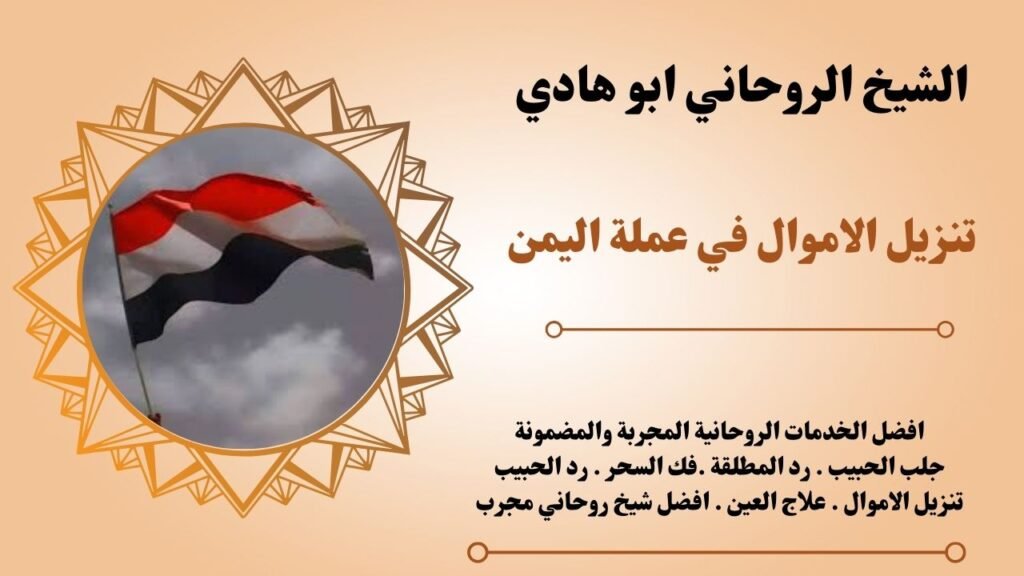 الشيخ الروحاني ابو هادي

تنزيل الاموال في عملة اليمن

افضل الخدمات الروحانية المجربة والمضمونة
جلب الحبيب . رد المطلقة .فك السحر . رد الحبيب
تنزيل الاموال . علاج العين . افضل شيخ روحاني مجرب